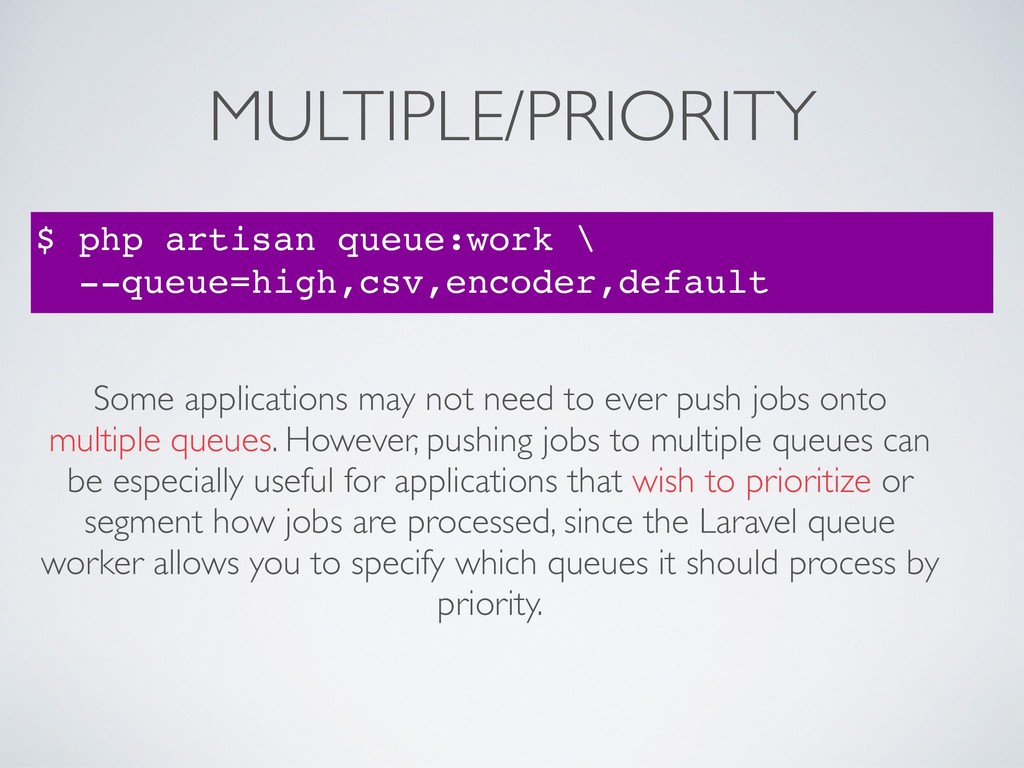 MULTIPLE/PRIORITY

$ php artisan queue:work \
  --queue=high,csv,encoder,default

Some applications may not need to ever push jobs onto multiple queues. However, pushing jobs to multiple queues can be especially useful for applications that wish to prioritize or segment how jobs are processed, since the Laravel queue worker allows you to specify which queues it should process by priority.